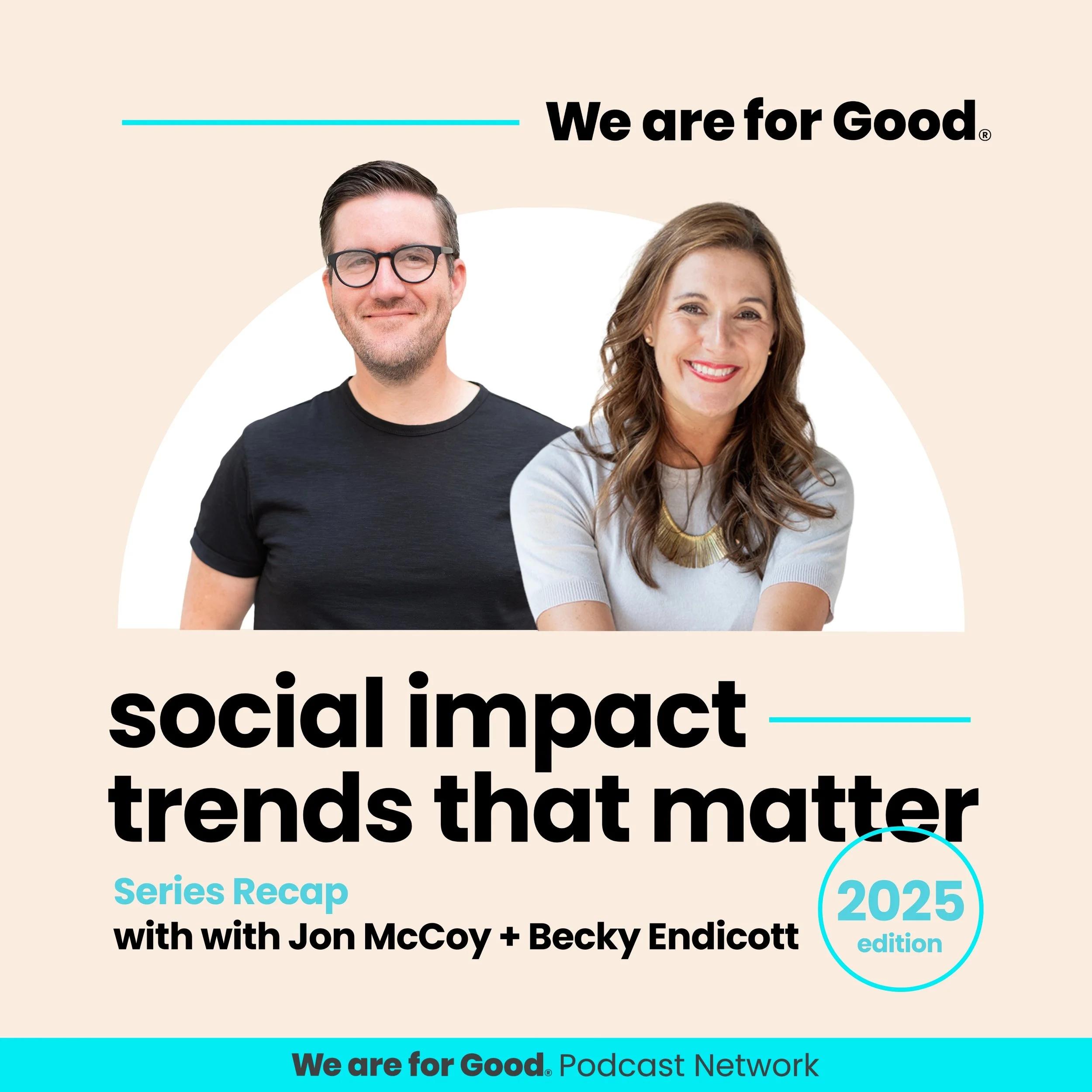 We are for Good®

social impact trends that matter

Series Recap
with with Jon McCoy + Becky Endicott

2025 edition

We are for Good® Podcast Network